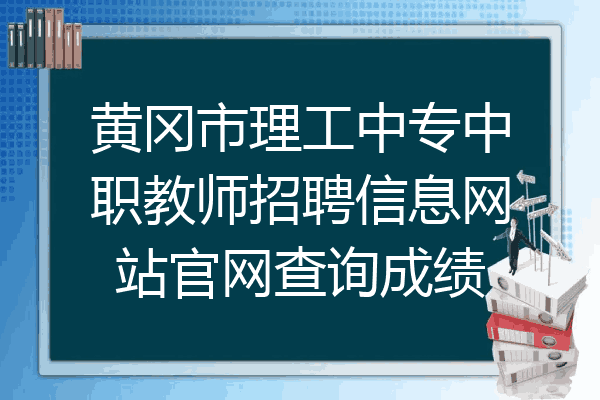 黄冈市理工中专中职教师招聘信息网站官网查询成绩